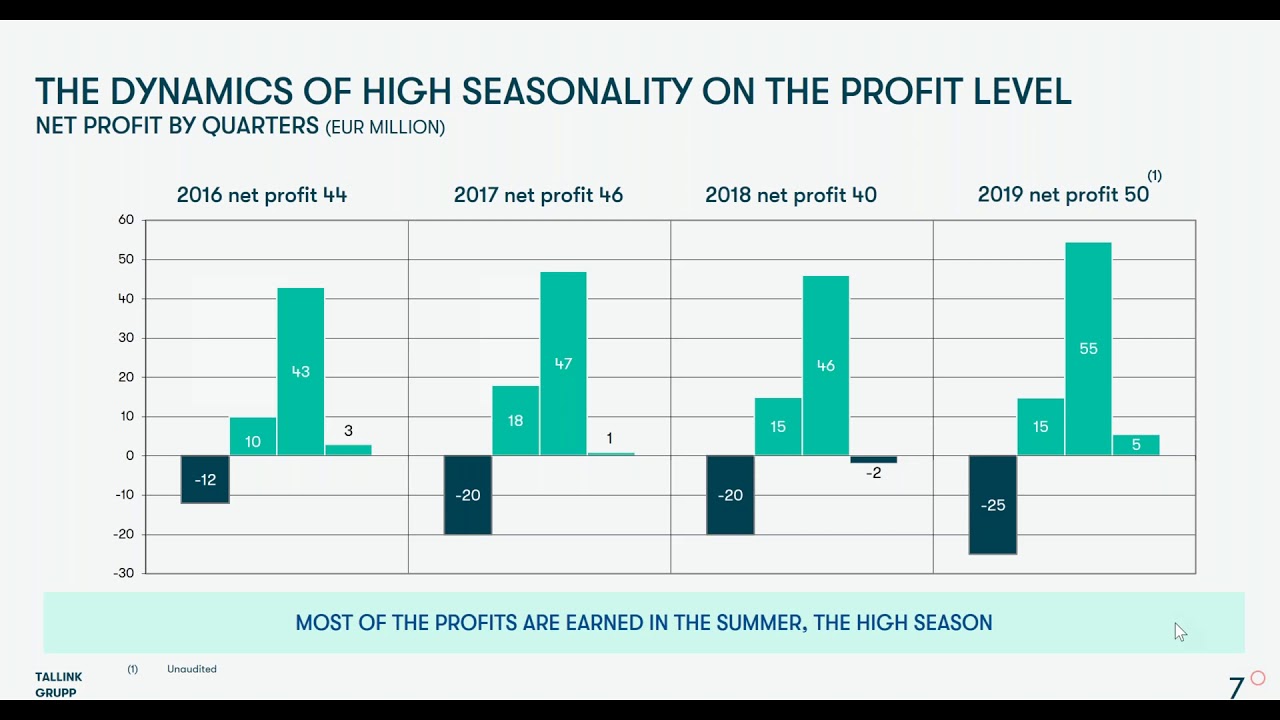 THE DYNAMICS OF HIGH SEASONALITY ON THE PROFIT LEVEL
NET PROFIT BY QUARTERS (EUR MILLION)

2016 net profit 44
2017 net profit 46
2018 net profit 40
2019 net profit 50 (1)

60
50
40
30
20
10
0
-10
-20
-30

-12
10
43
3
-20
18
47
1
-20
15
46
-2
-25
15
55
5

MOST OF THE PROFITS ARE EARNED IN THE SUMMER, THE HIGH SEASON

TALLINK GRUPP

(1) Unaudited

7